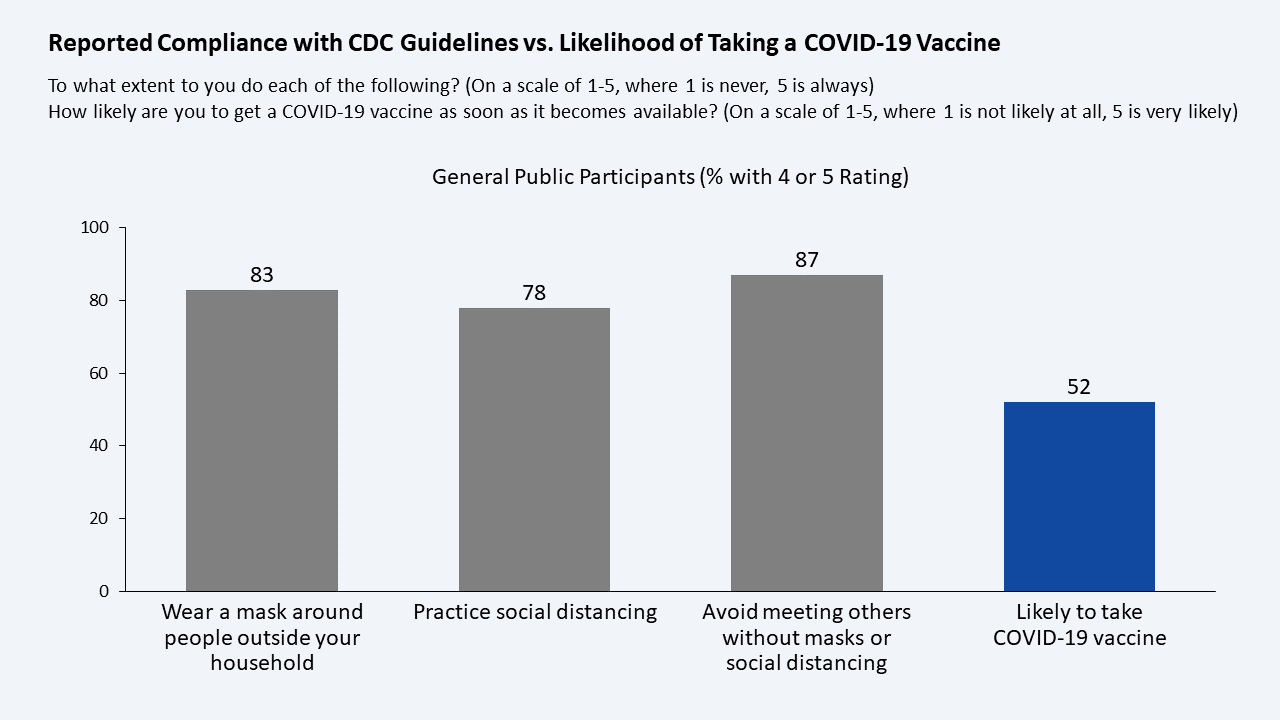 Reported Compliance with CDC Guidelines vs. Likelihood of Taking a COVID-19 Vaccine

To what extent to you do each of the following? (On a scale of 1-5, where 1 is never, 5 is always)
How likely are you to get a COVID-19 vaccine as soon as it becomes available? (On a scale of 1-5, where 1 is not likely at all, 5 is very likely)

General Public Participants (% with 4 or 5 Rating)

100
80
60
40
20
0

83
78
87
52

Wear a mask around people outside your household
Practice social distancing
Avoid meeting others without masks or social distancing
Likely to take COVID-19 vaccine